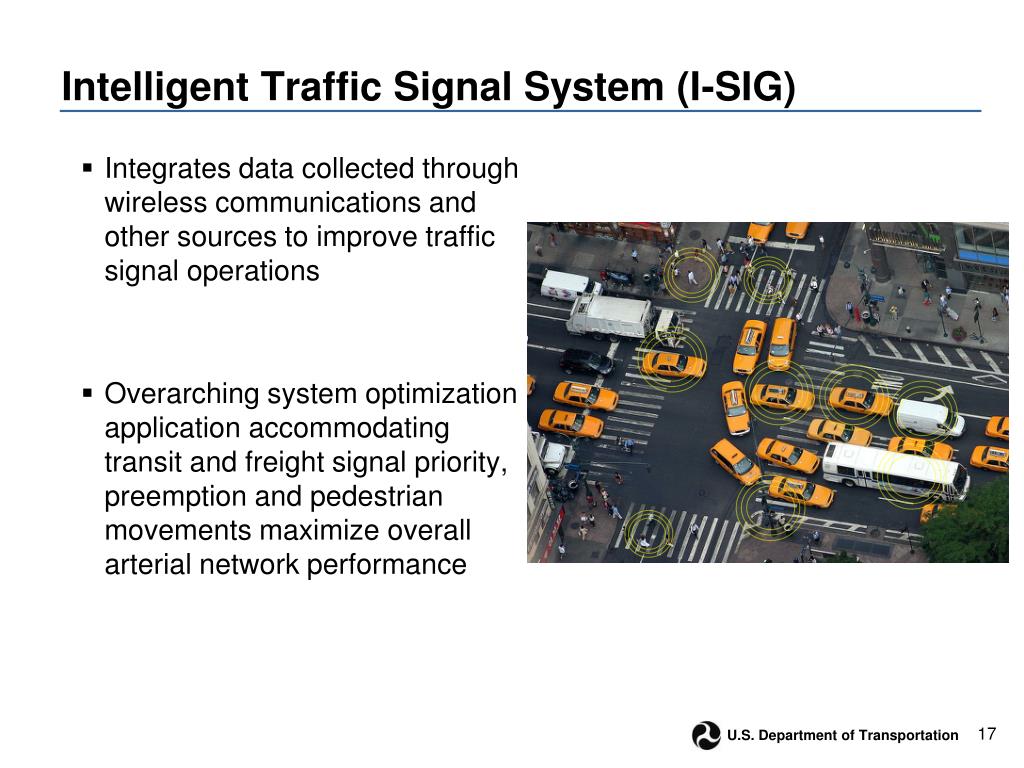 Intelligent Traffic Signal System (I-SIG)

▪ Integrates data collected through wireless communications and other sources to improve traffic signal operations

▪ Overarching system optimization application accommodating transit and freight signal priority, preemption and pedestrian movements maximize overall arterial network performance

U.S. Department of Transportation 17